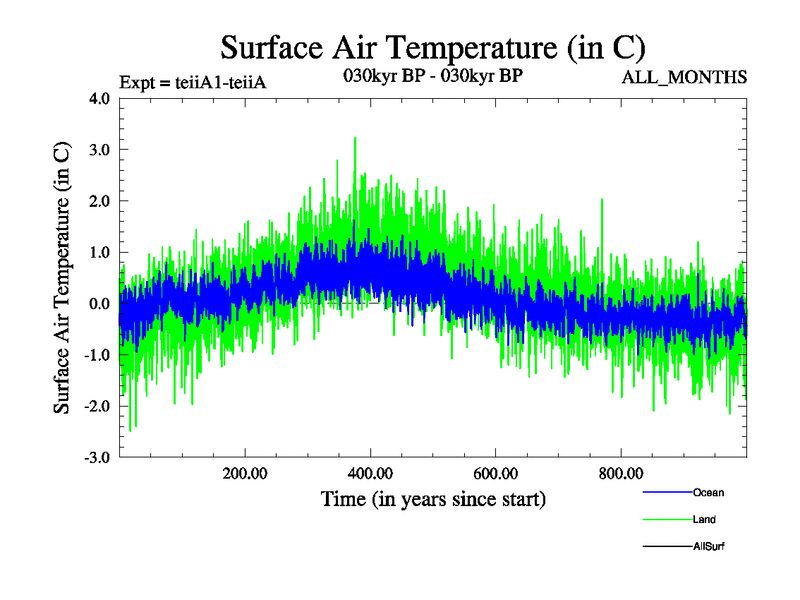 Surface Air Temperature (in C)

Expt = teiiA1-teiiA

030kyr BP - 030kyr BP

ALL_MONTHS

Surface Air Temperature (in C)

4.0
3.0
2.0
1.0
0.0
-1.0
-2.0
-3.0

200.00
400.00
600.00
800.00

Time (in years since start)

Ocean
Land
AllSurf